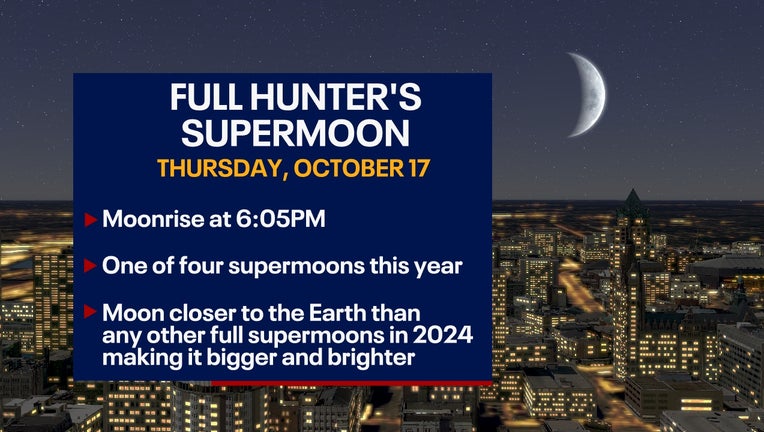 FULL HUNTER'S SUPERMOON

THURSDAY, OCTOBER 17

Moonrise at 6:05PM

One of four supermoons this year

Moon closer to the Earth than any other full supermoons in 2024 making it bigger and brighter